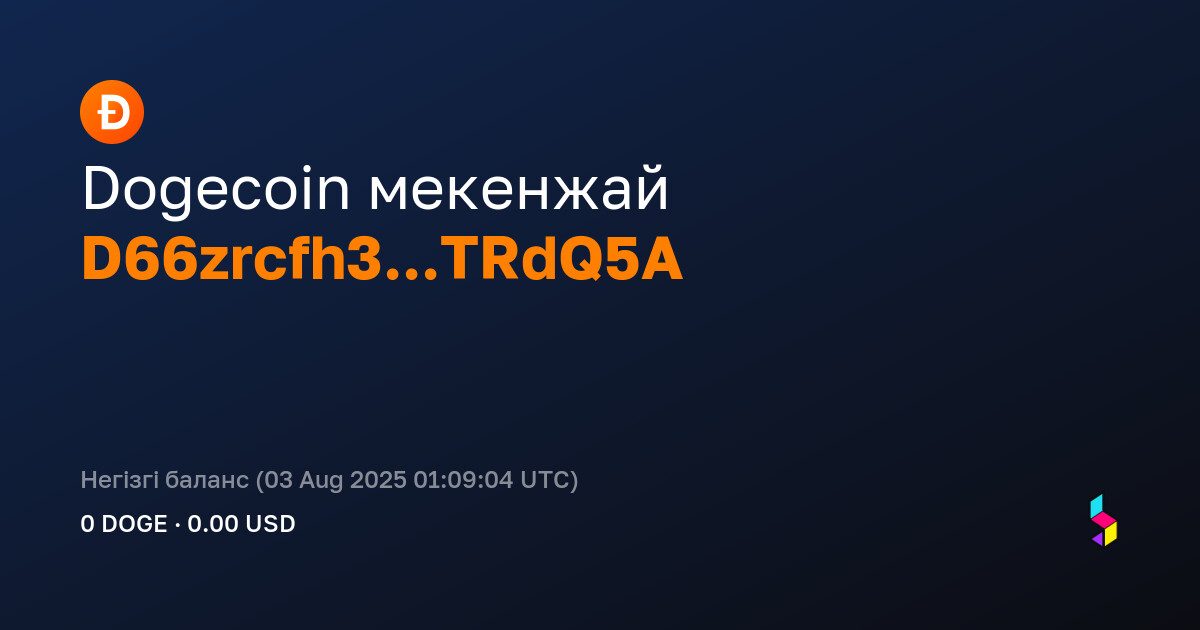 Ð

Dogecoin мекенжай
D66zrcfh3...TRdQ5A

Негізгі баланс (03 Aug 2025 01:09:04 UTC)
0 DOGE · 0.00 USD